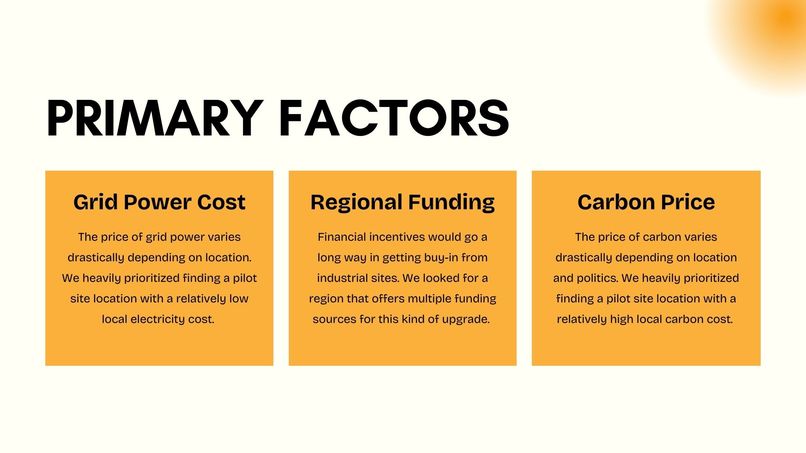 PRIMARY FACTORS

Grid Power Cost

The price of grid power varies drastically depending on location. We heavily prioritized finding a pilot site location with a relatively low local electricity cost.

Regional Funding

Financial incentives would go a long way in getting buy-in from industrial sites. We looked for a region that offers multiple funding sources for this kind of upgrade.

Carbon Price

The price of carbon varies drastically depending on location and politics. We heavily prioritized finding a pilot site location with a relatively high local carbon cost.